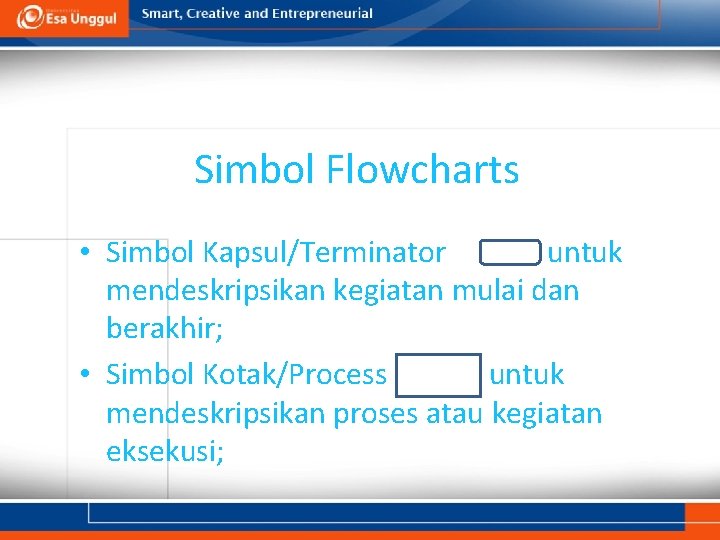 Esa Unggul

Smart, Creative and Entrepreneurial

Simbol Flowcharts

• Simbol Kapsul/Terminator untuk mendeskripsikan kegiatan mulai dan berakhir;

• Simbol Kotak/Process untuk mendeskripsikan proses atau kegiatan eksekusi;